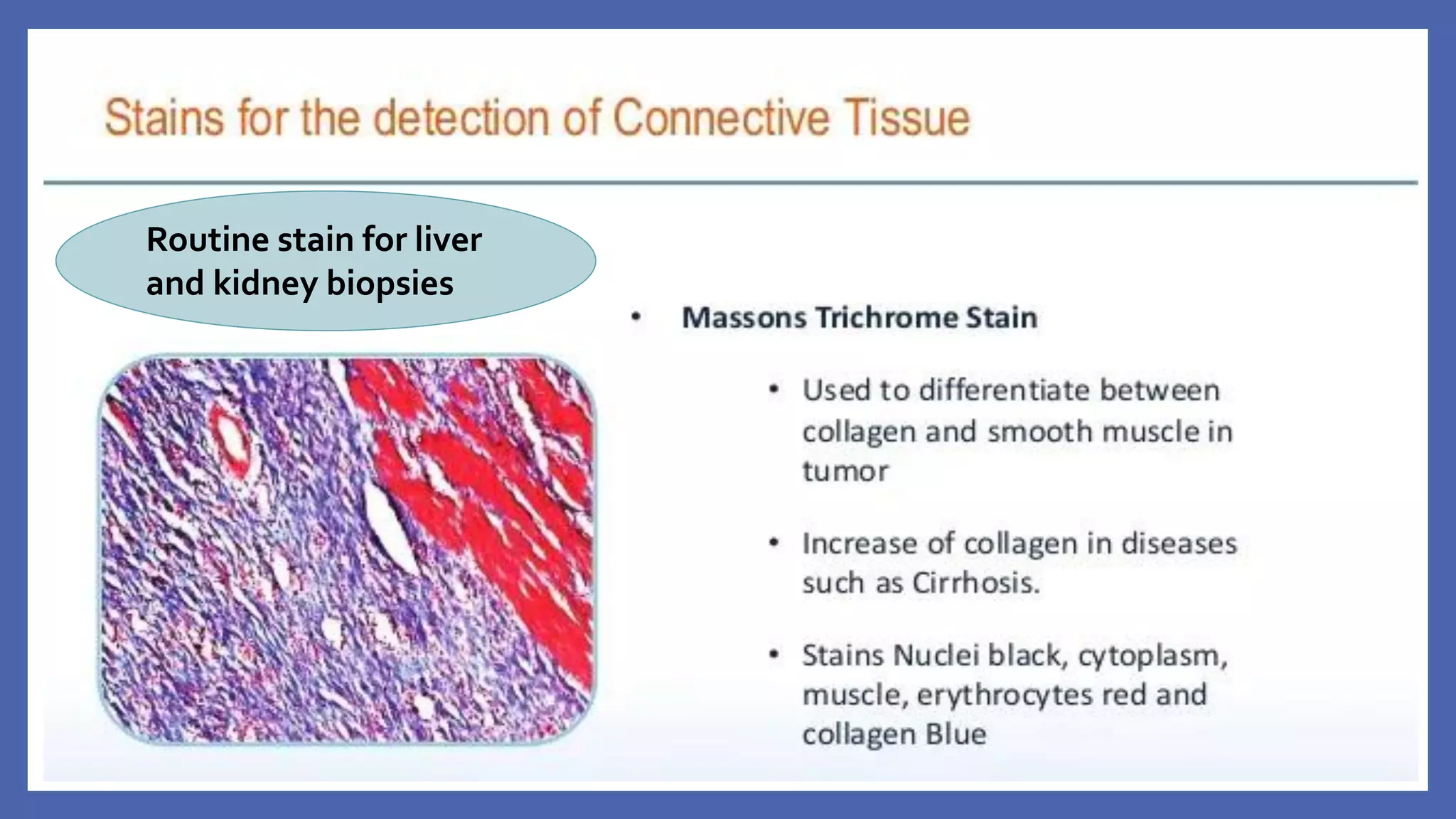 Stains for the detection of Connective Tissue

Routine stain for liver and kidney biopsies

• Massons Trichrome Stain

• Used to differentiate between collagen and smooth muscle in tumor

• Increase of collagen in diseases such as Cirrhosis.

• Stains Nuclei black, cytoplasm, muscle, erythrocytes red and collagen Blue